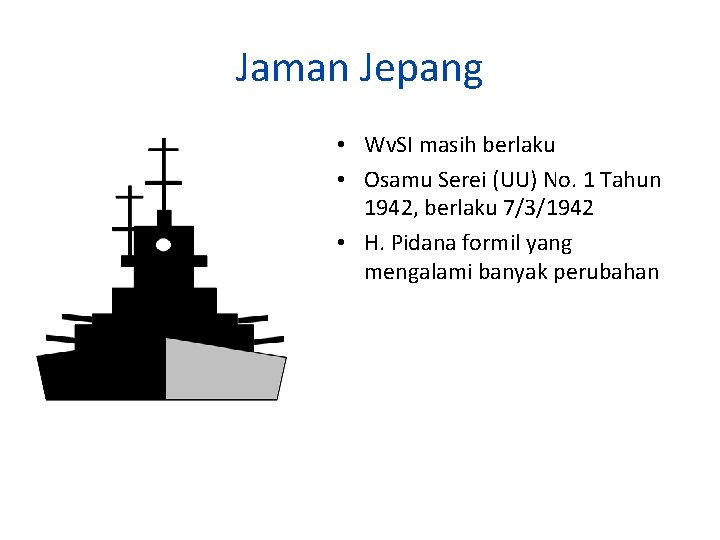 Jaman Jepang

• WvSI masih berlaku
• Osamu Serei (UU) No. 1 Tahun 1942, berlaku 7/3/1942
• H. Pidana formil yang mengalami banyak perubahan